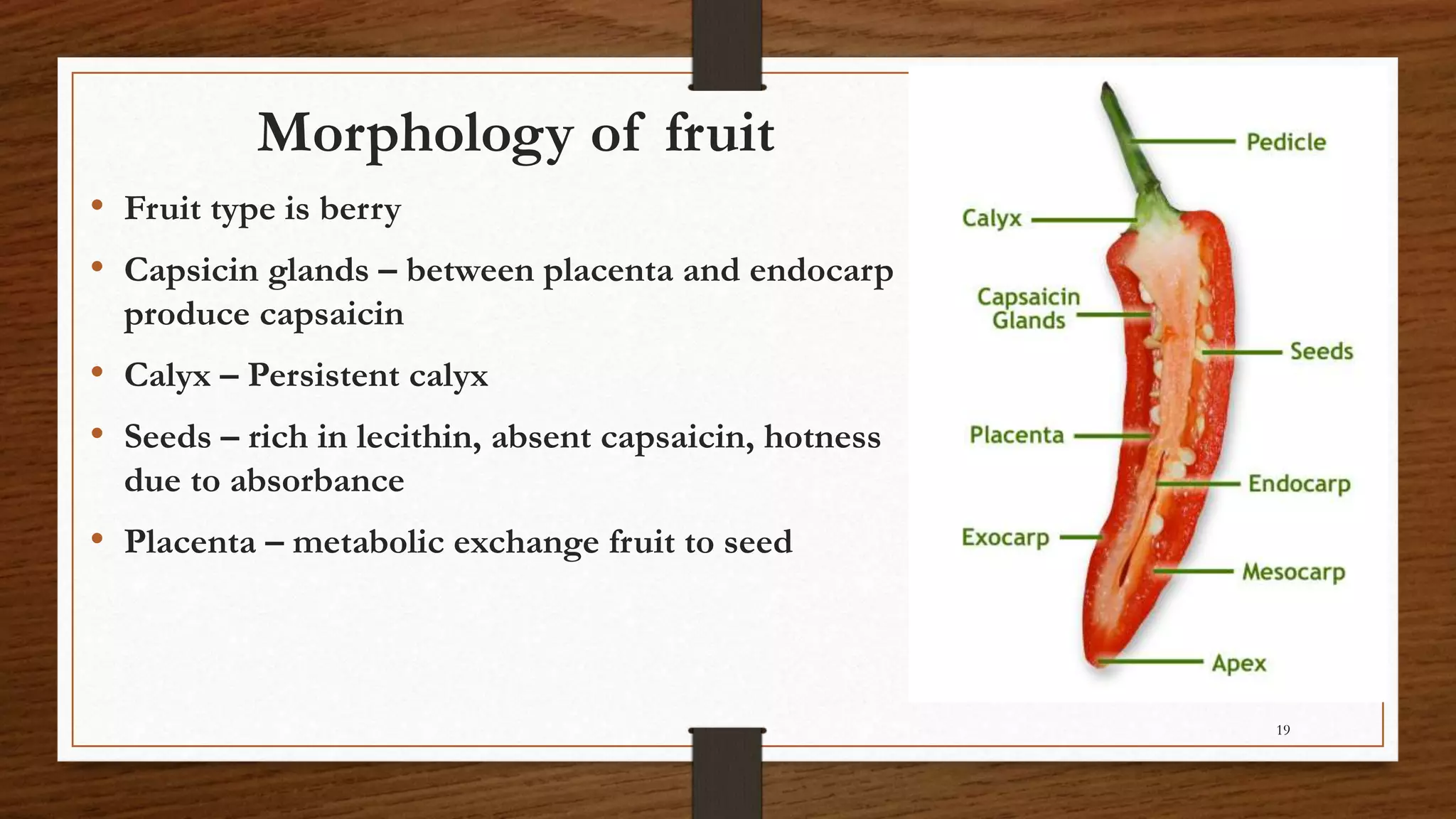 Morphology of fruit

• Fruit type is berry

• Capsicin glands – between placenta and endocarp produce capsaicin

• Calyx – Persistent calyx

• Seeds – rich in lecithin, absent capsaicin, hotness due to absorbance

• Placenta – metabolic exchange fruit to seed

Pedicle
Calyx
Capsaicin Glands
Seeds
Placenta
Endocarp
Exocarp
Mesocarp
Apex

19